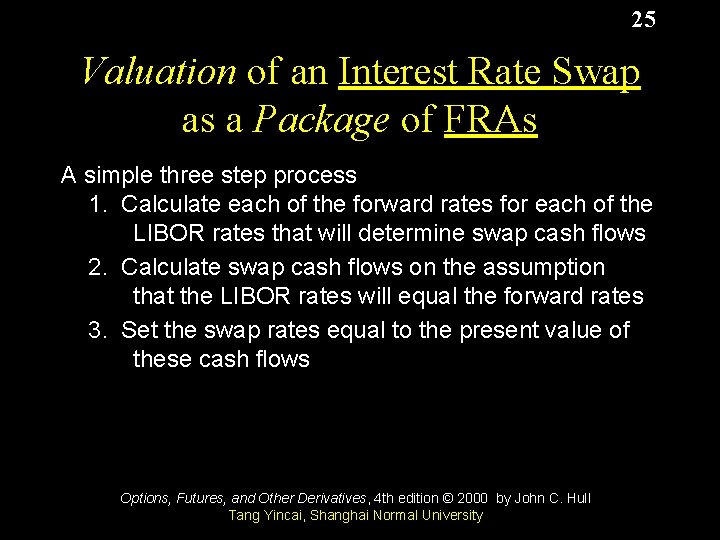 25

Valuation of an Interest Rate Swap as a Package of FRAs

A simple three step process

1. Calculate each of the forward rates for each of the LIBOR rates that will determine swap cash flows

2. Calculate swap cash flows on the assumption that the LIBOR rates will equal the forward rates

3. Set the swap rates equal to the present value of these cash flows

Options, Futures, and Other Derivatives, 4th edition © 2000 by John C. Hull
Tang Yincai, Shanghai Normal University